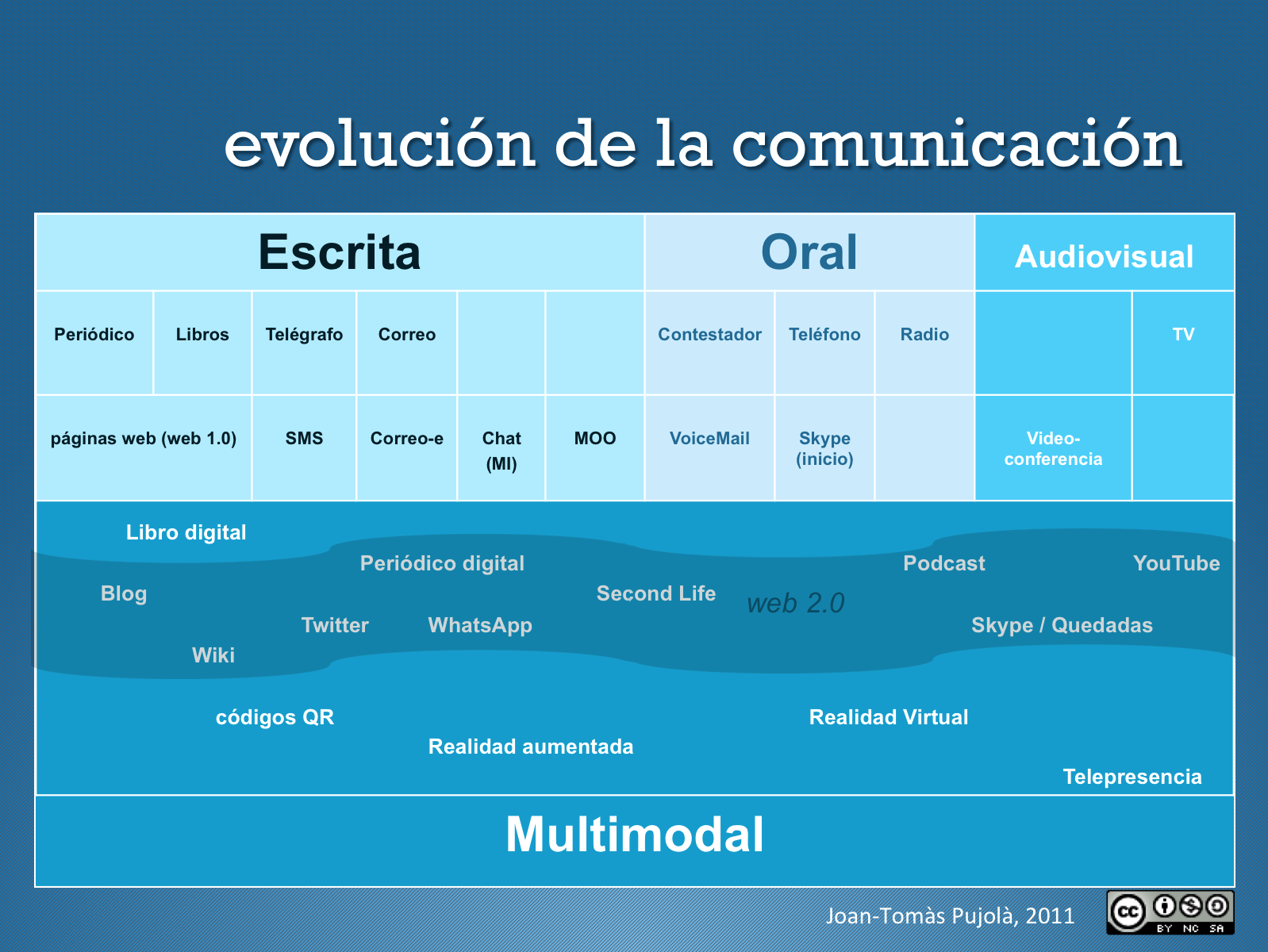 evolución de la comunicación

| Escrita | | | | | | Oral | | | Audiovisual | |
|---|---|---|---|---|---|---|---|---|---|---|
| Periódico | Libros | Telégrafo | Correo | | | Contestador | Teléfono | Radio | | TV |
| páginas web (web 1.0) | | SMS | Correo-e | Chat (MI) | MOO | VoiceMail | Skype (inicio) | | Video-conferencia | |

Libro digital
Periódico digital
Podcast
YouTube
Blog
Second Life
web 2.0
Twitter
WhatsApp
Skype / Quedadas
Wiki

códigos QR
Realidad Virtual
Realidad aumentada
Telepresencia

Multimodal

Joan-Tomàs Pujolà, 2011

cc BY NC SA